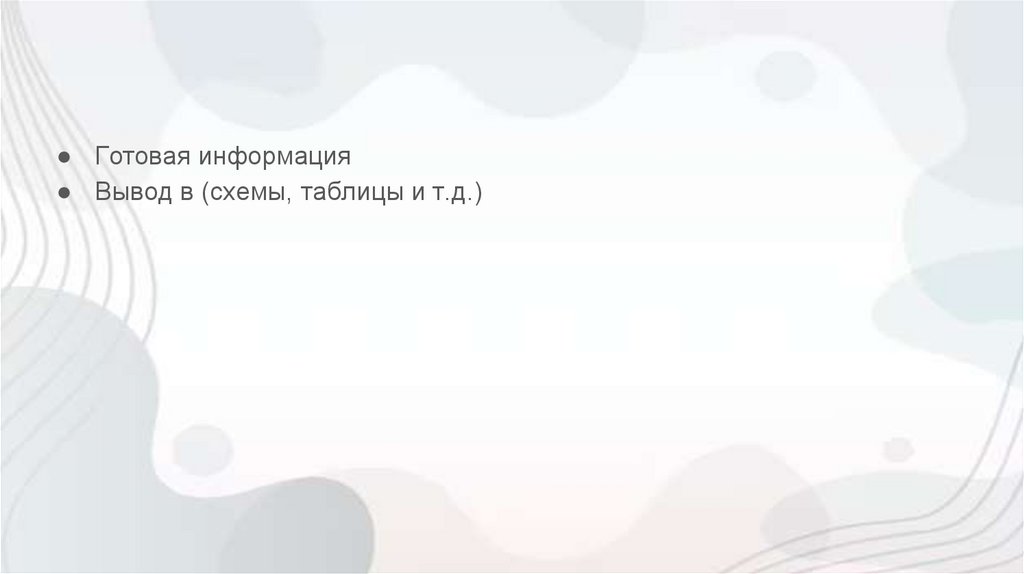 ● Готовая информация
● Вывод в (схемы, таблицы и т.д.)